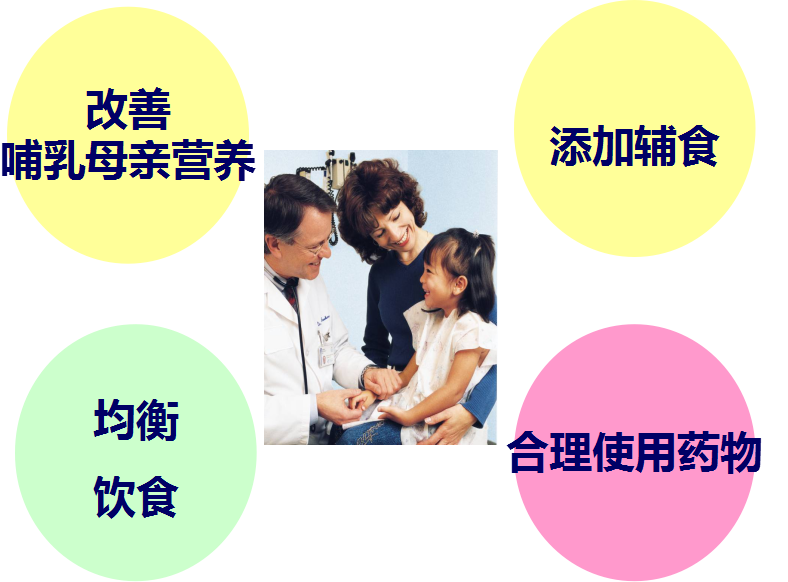 改善
哺乳母亲营养

添加辅食

均衡
饮食

合理使用药物